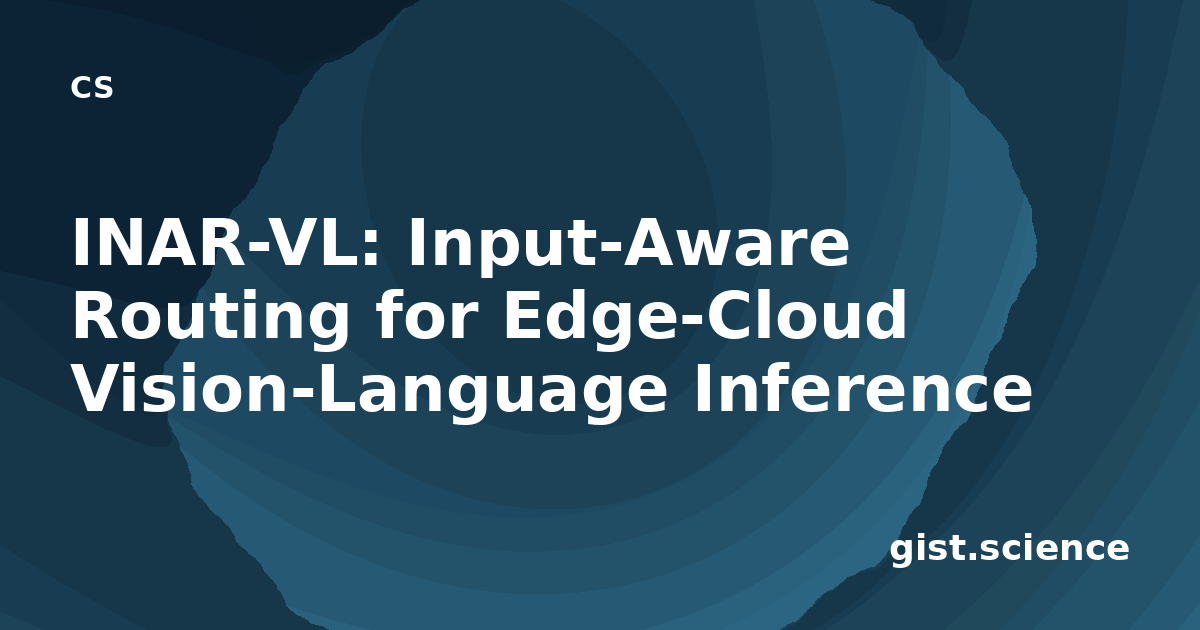 CS

INAR-VL: Input-Aware Routing for Edge-Cloud Vision-Language Inference

gist.science